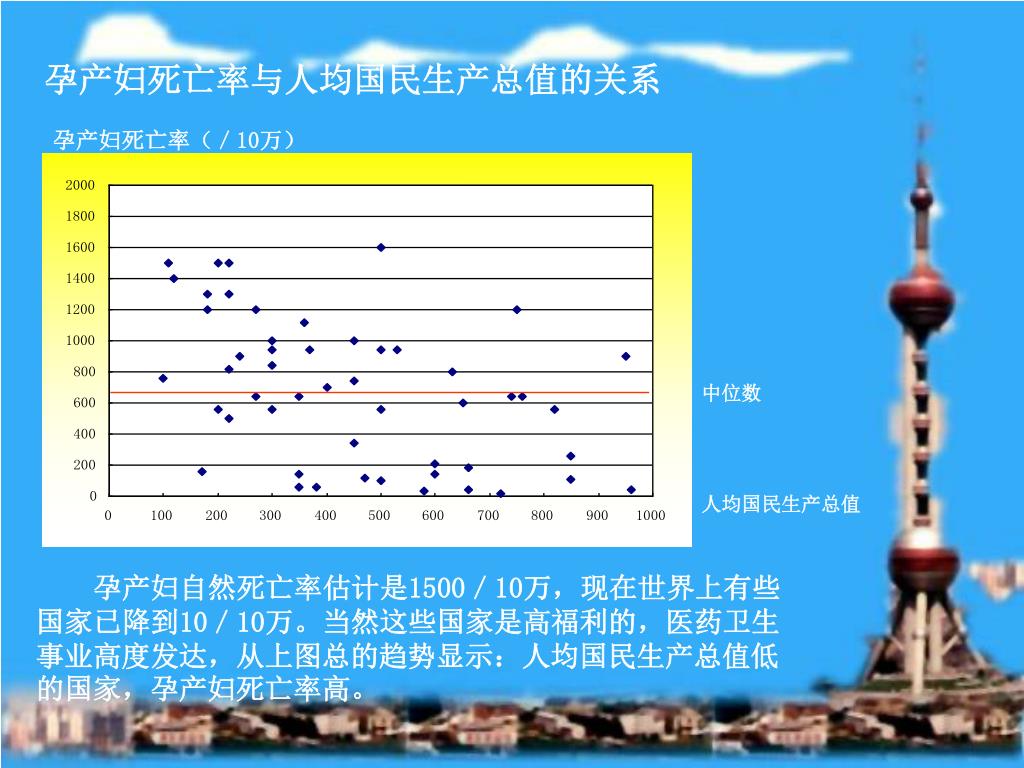 孕产妇死亡率与人均国民生产总值的关系

孕产妇死亡率（／10万）

2000
1800
1600
1400
1200
1000
800
600
400
200
0

0 100 200 300 400 500 600 700 800 900 1000

中位数

人均国民生产总值

孕产妇自然死亡率估计是1500／10万，现在世界上有些国家已降到10／10万。当然这些国家是高福利的，医药卫生事业高度发达，从上图总的趋势显示：人均国民生产总值低的国家，孕产妇死亡率高。